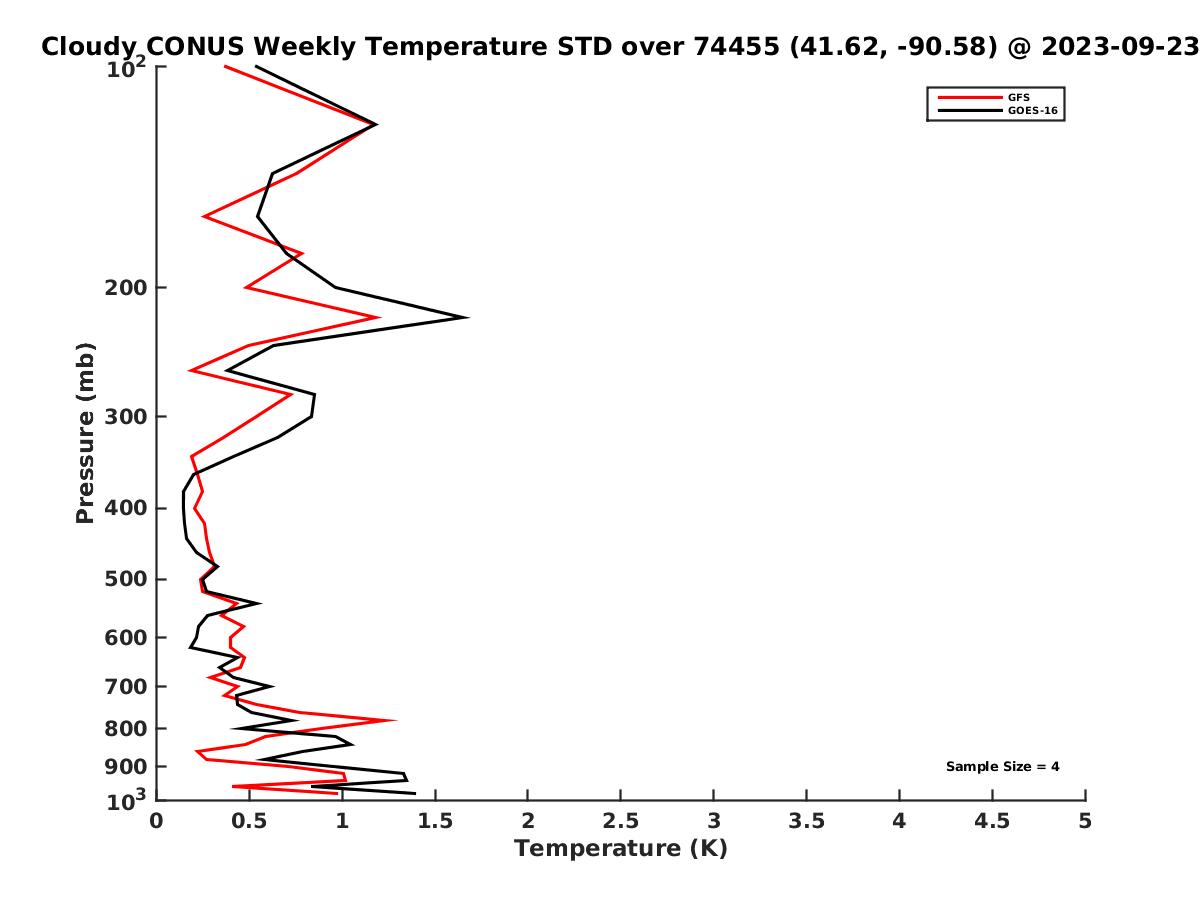 Cloudy CONUS Weekly Temperature STD over 74455 (41.62, -90.58) @ 2023-09-23

GFS
GOES-16

Pressure (mb)

$10^2$
200
300
400
500
600
700
800
900
$10^3$

Sample Size = 4

0
0.5
1
1.5
2
2.5
3
3.5
4
4.5
5
Temperature (K)